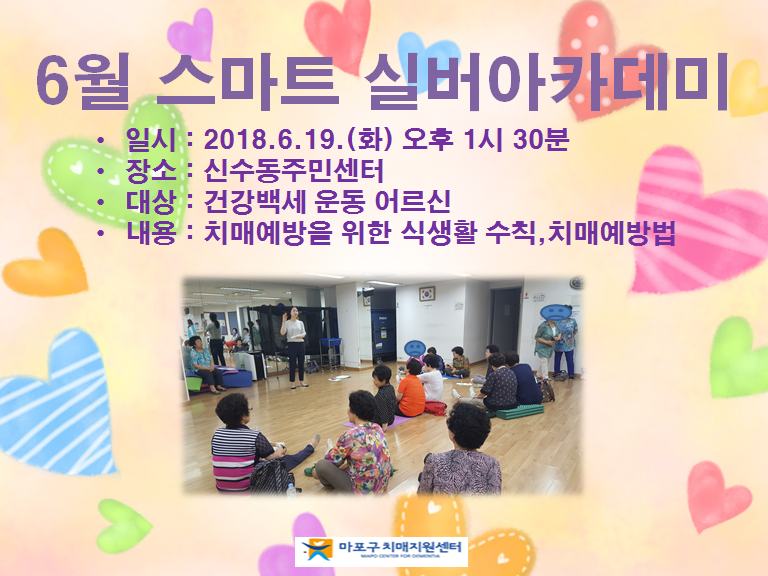 6월 스마트 실버아카데미

• 일시 : 2018.6.19.(화) 오후 1시 30분
• 장소 : 신수동주민센터
• 대상 : 건강백세 운동 어르신
• 내용 : 치매예방을 위한 식생활 수칙,치매예방법

마포구치매지원센터
MAPO CENTER FOR DEMENTIA